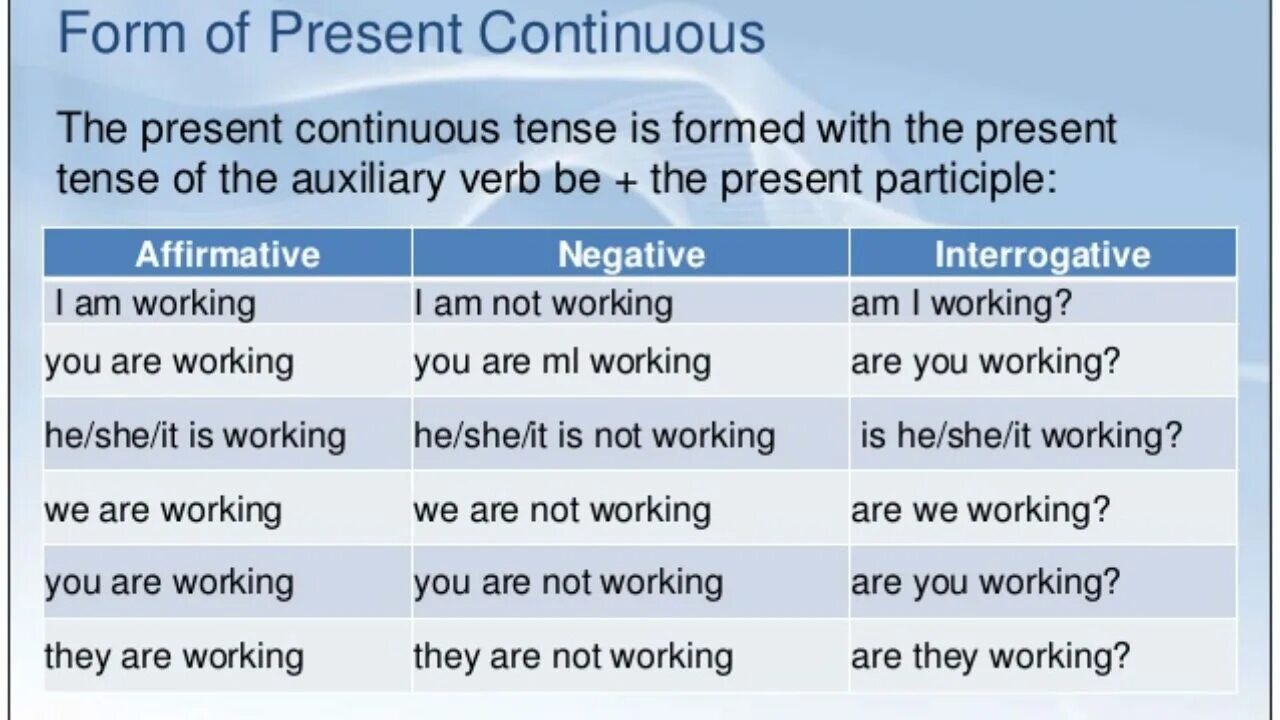 Form of Present Continuous

The present continuous tense is formed with the present tense of the auxiliary verb be + the present participle:

| Affirmative | Negative | Interrogative |
|---|---|---|
| I am working | I am not working | am I working? |
| you are working | you are ml working | are you working? |
| he/she/it is working | he/she/it is not working | is he/she/it working? |
| we are working | we are not working | are we working? |
| you are working | you are not working | are you working? |
| they are working | they are not working | are they working? |